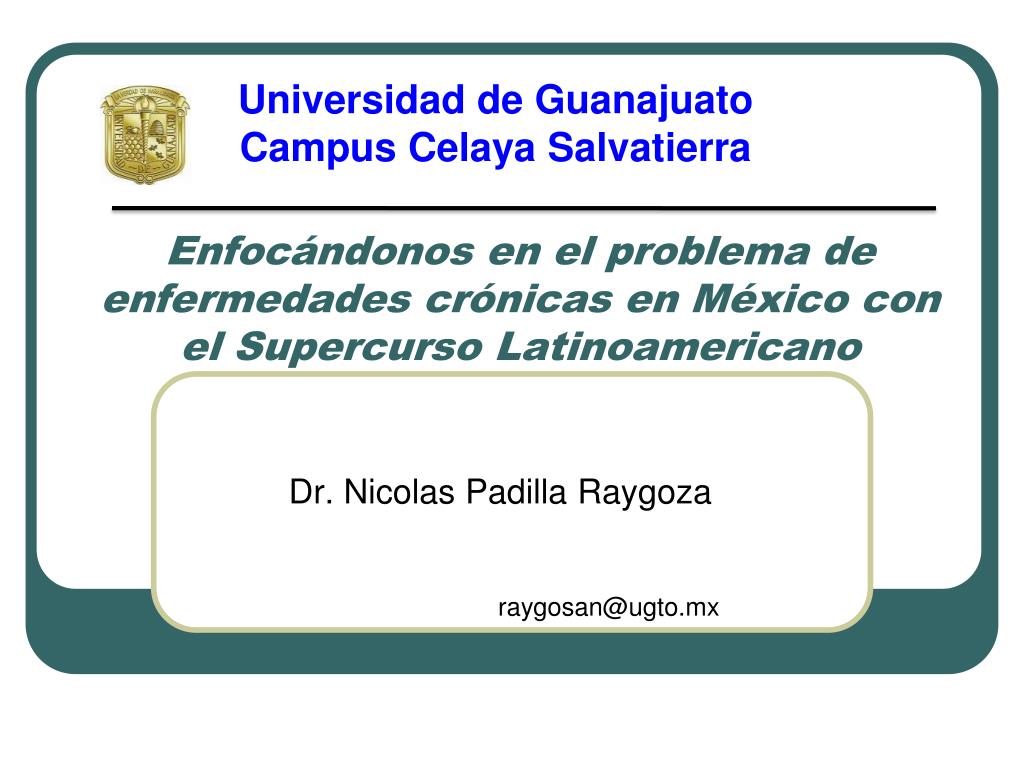 Universidad de Guanajuato
Campus Celaya Salvatierra

Enfocándonos en el problema de enfermedades crónicas en México con el Supercurso Latinoamericano

Dr. Nicolas Padilla Raygoza

raygosan@ugto.mx